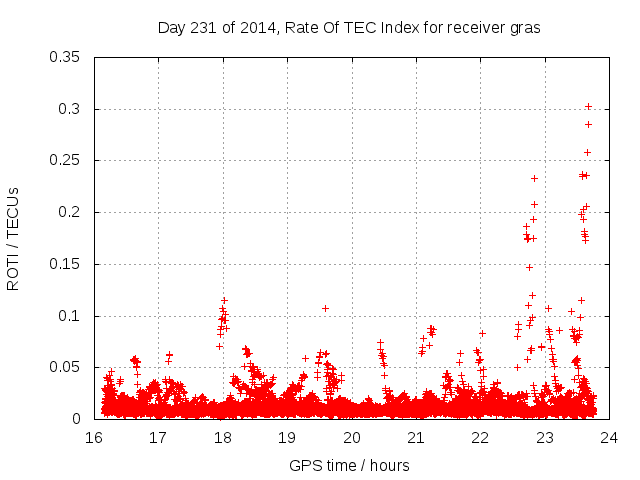 Day 231 of 2014, Rate Of TEC Index for receiver gras

ROTI / TECUs

0.35
0.3
0.25
0.2
0.15
0.1
0.05
0

16 17 18 19 20 21 22 23 24

GPS time / hours